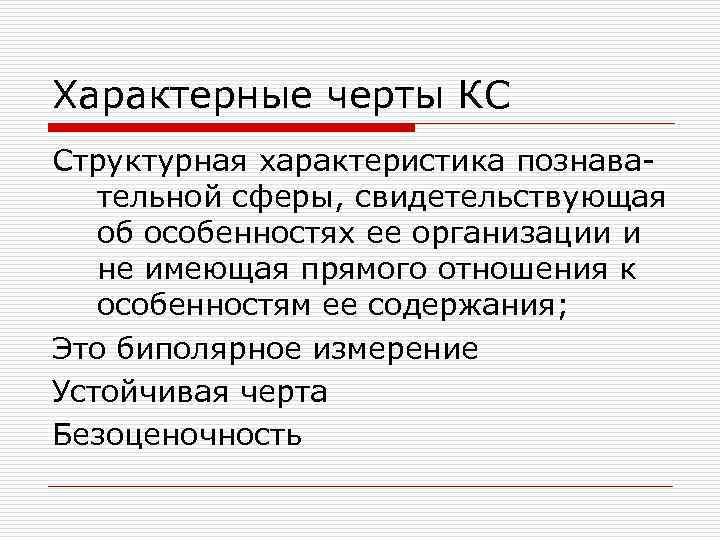 Характерные черты КС

Структурная характеристика познавательной сферы, свидетельствующая об особенностях ее организации и не имеющая прямого отношения к особенностям ее содержания;

Это биполярное измерение

Устойчивая черта

Безоценочность